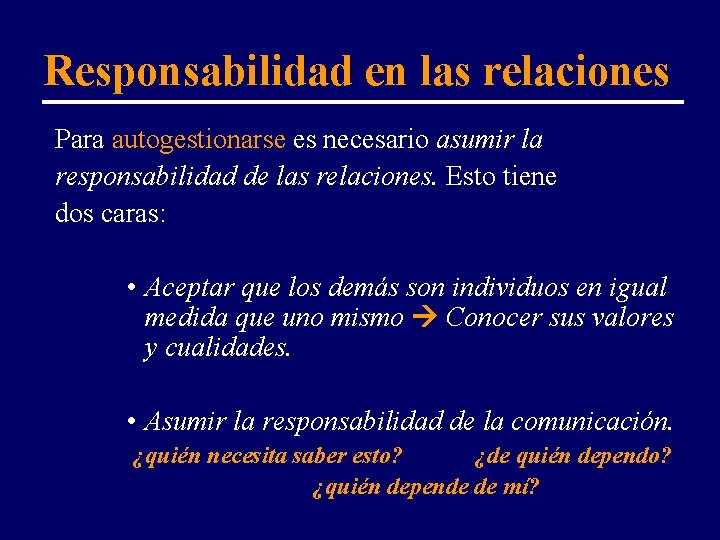 Responsabilidad en las relaciones

Para autogestionarse es necesario asumir la responsabilidad de las relaciones. Esto tiene dos caras:

• Aceptar que los demás son individuos en igual medida que uno mismo → Conocer sus valores y cualidades.

• Asumir la responsabilidad de la comunicación.

¿quién necesita saber esto? ¿de quién dependo?

¿quién depende de mí?